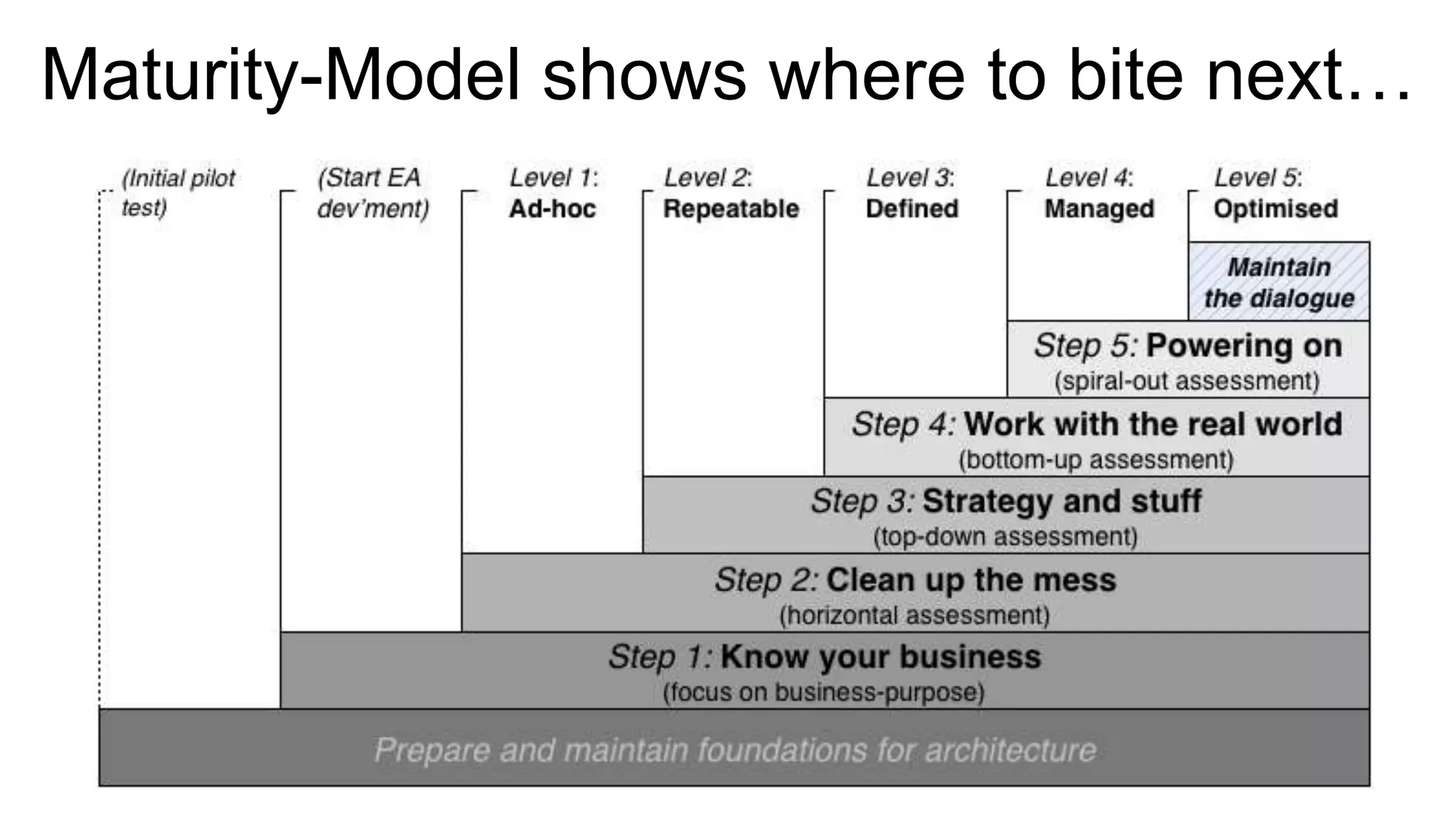 Maturity-Model shows where to bite next…

(Initial pilot test)

(Start EA dev'ment)

Level 1: Ad-hoc

Level 2: Repeatable

Level 3: Defined

Level 4: Managed

Level 5: Optimised

Maintain the dialogue

Step 5: Powering on
(spiral-out assessment)

Step 4: Work with the real world
(bottom-up assessment)

Step 3: Strategy and stuff
(top-down assessment)

Step 2: Clean up the mess
(horizontal assessment)

Step 1: Know your business
(focus on business-purpose)

Prepare and maintain foundations for architecture